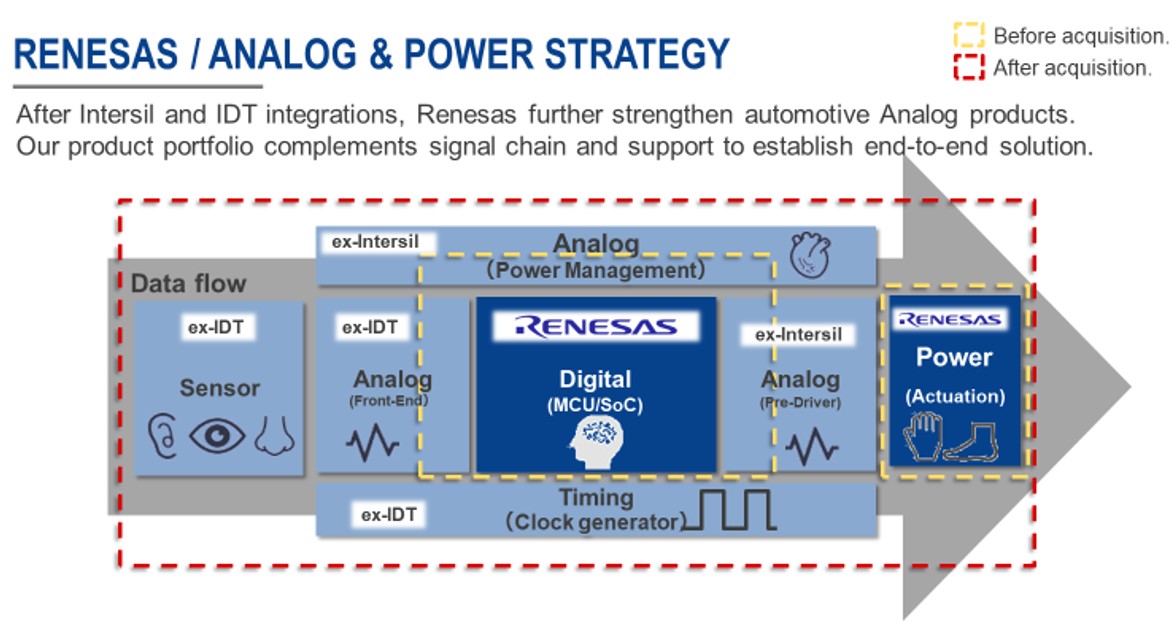 RENESAS / ANALOG & POWER STRATEGY

Before acquisition.
After acquisition.

After Intersil and IDT integrations, Renesas further strengthen automotive Analog products. Our product portfolio complements signal chain and support to establish end-to-end solution.

ex-Intersil
Analog
(Power Management)

Data flow

ex-IDT
Sensor

ex-IDT
Analog
(Front-End)

RENESAS
Digital
(MCU/SoC)

ex-Intersil
Analog
(Pre-Driver)

RENESAS
Power
(Actuation)

ex-IDT
Timing
(Clock generator)